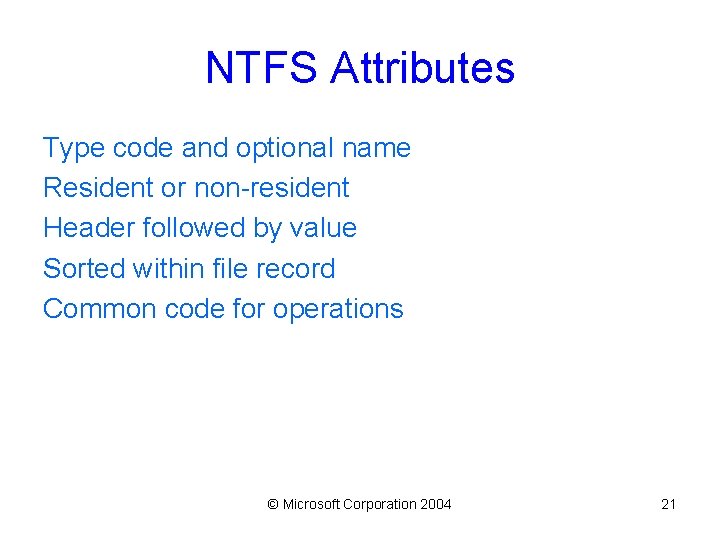 NTFS Attributes

Type code and optional name
Resident or non-resident
Header followed by value
Sorted within file record
Common code for operations

© Microsoft Corporation 2004

21